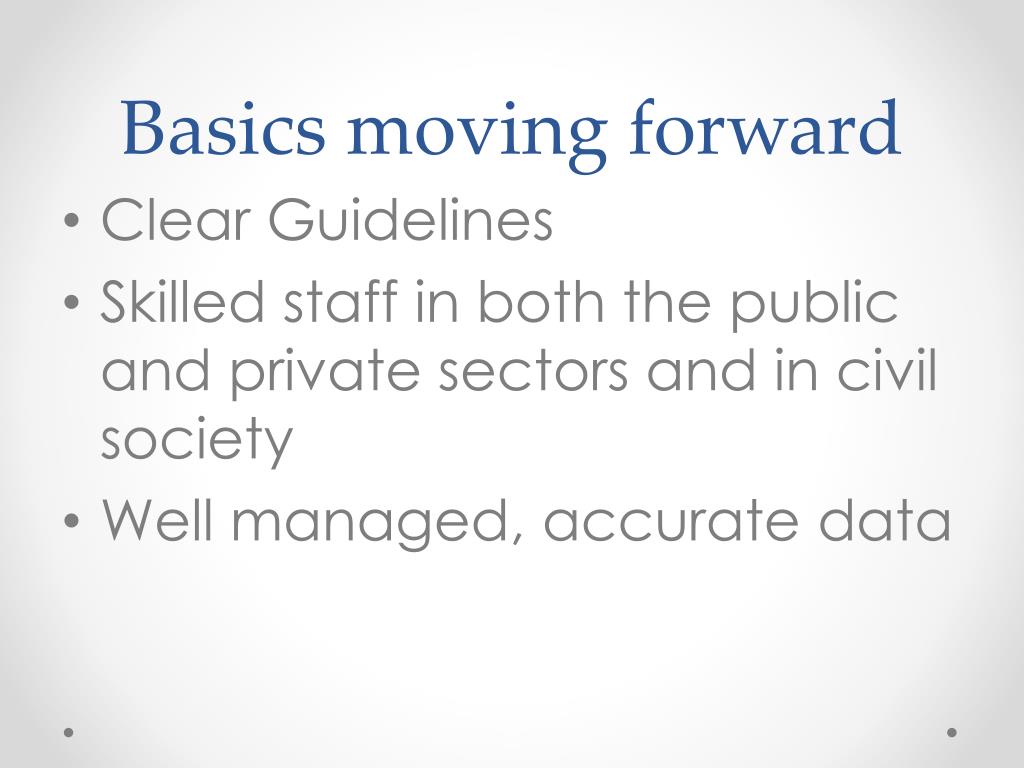 Basics moving forward

• Clear Guidelines
• Skilled staff in both the public and private sectors and in civil society
• Well managed, accurate data